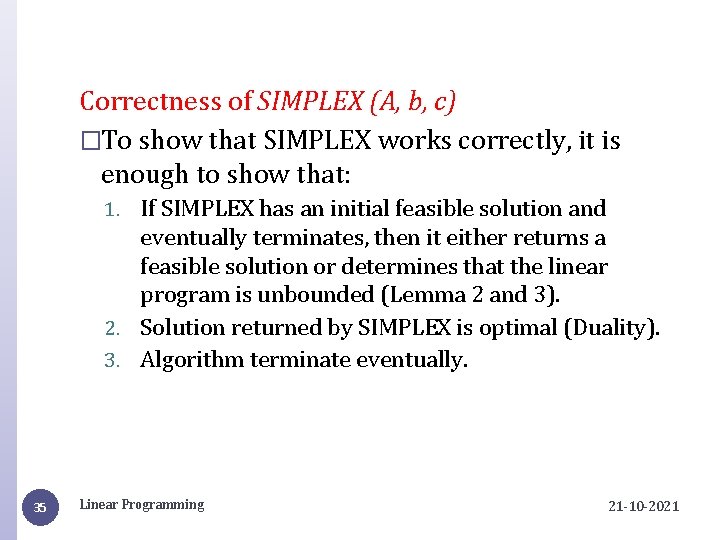 Correctness of SIMPLEX (A, b, c)

□To show that SIMPLEX works correctly, it is enough to show that:

1. If SIMPLEX has an initial feasible solution and eventually terminates, then it either returns a feasible solution or determines that the linear program is unbounded (Lemma 2 and 3).
2. Solution returned by SIMPLEX is optimal (Duality).
3. Algorithm terminate eventually.

35 Linear Programming 21-10-2021